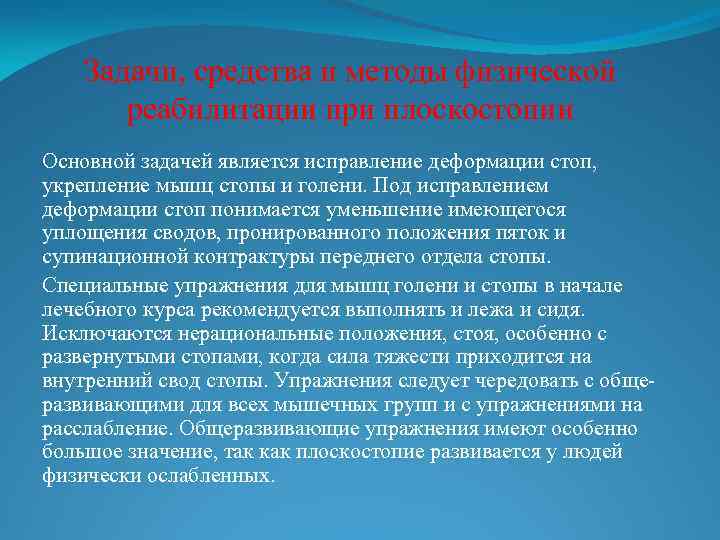 Задачи, средства и методы физической реабилитации при плоскостопии

Основной задачей является исправление деформации стоп, укрепление мышц стопы и голени. Под исправлением деформации стоп понимается уменьшение имеющегося уплощения сводов, пронированного положения пяток и супинационной контрактуры переднего отдела стопы.

Специальные упражнения для мышц голени и стопы в начале лечебного курса рекомендуется выполнять и лежа и сидя. Исключаются нерациональные положения, стоя, особенно с развернутыми стопами, когда сила тяжести приходится на внутренний свод стопы. Упражнения следует чередовать с общеразвивающими для всех мышечных групп и с упражнениями на расслабление. Общеразвивающие упражнения имеют особенно большое значение, так как плоскостопие развивается у людей физически ослабленных.